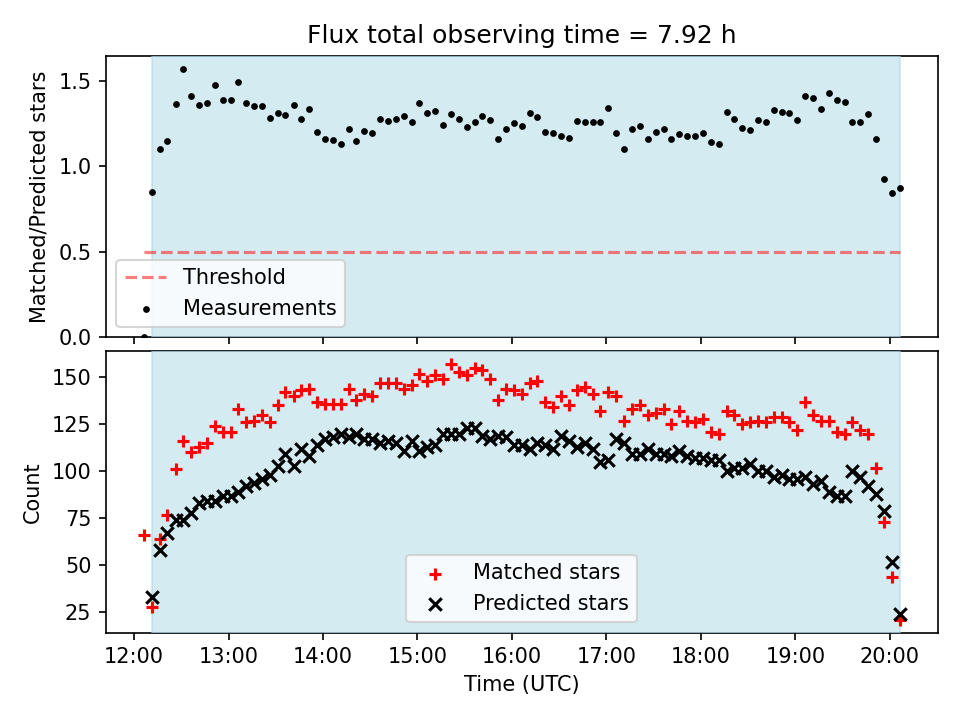 Flux total observing time = 7.92 h

Matched/Predicted stars

1.5
1.0
0.5
0.0

Threshold
Measurements

Count

150
125
100
75
50
25

Matched stars
Predicted stars

12:00 13:00 14:00 15:00 16:00 17:00 18:00 19:00 20:00

Time (UTC)